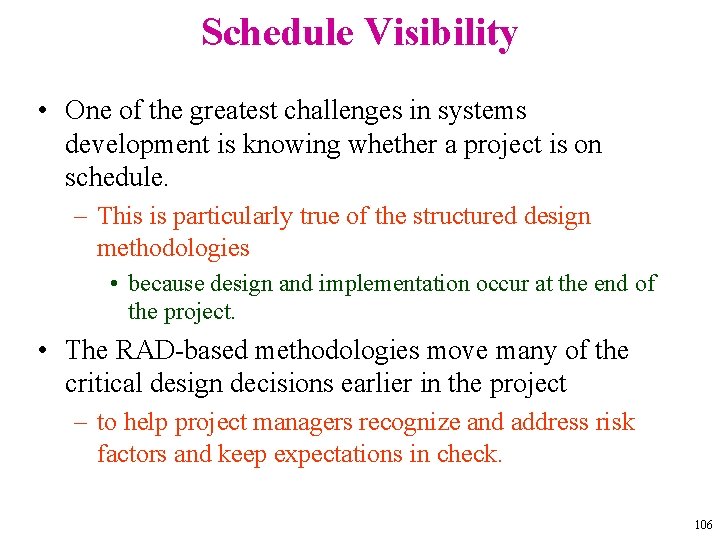 Schedule Visibility

• One of the greatest challenges in systems development is knowing whether a project is on schedule.

– This is particularly true of the structured design methodologies

• because design and implementation occur at the end of the project.

• The RAD-based methodologies move many of the critical design decisions earlier in the project

– to help project managers recognize and address risk factors and keep expectations in check.

106